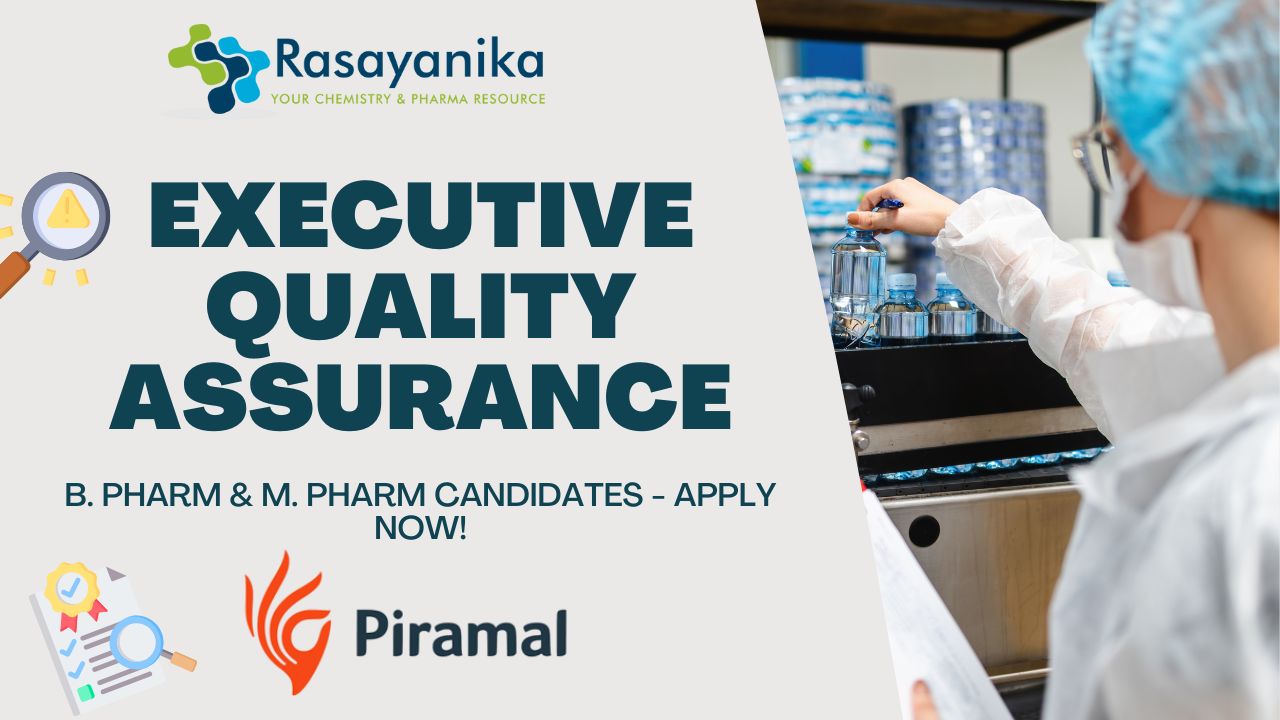 Rasayanika
YOUR CHEMISTRY & PHARMA RESOURCE

EXECUTIVE QUALITY ASSURANCE

B. PHARM & M. PHARM CANDIDATES - APPLY NOW!

Piramal